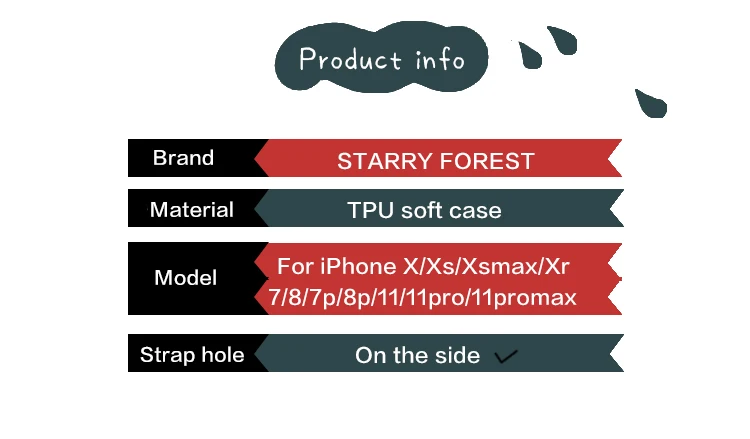 Product info

| Brand | STARRY FOREST |
|---|---|
| Material | TPU soft case |
| Model | For iPhone X/Xs/Xsmax/Xr 7/8/7p/8p/11/11pro/11promax |
| Strap hole | On the side ✓ |